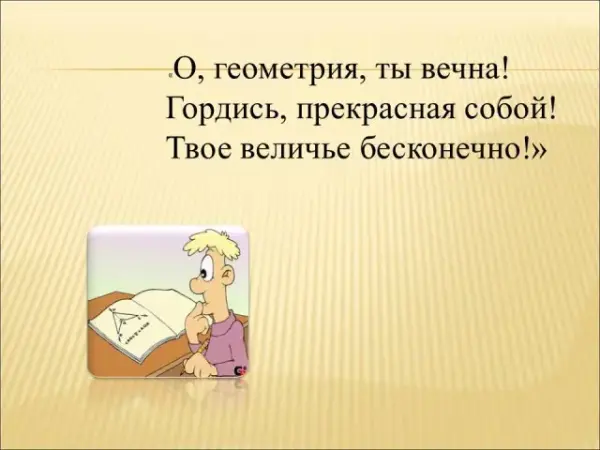 «О, геометрия, ты вечна!
Гордись, прекрасная собой!
Твое величье бесконечно!»